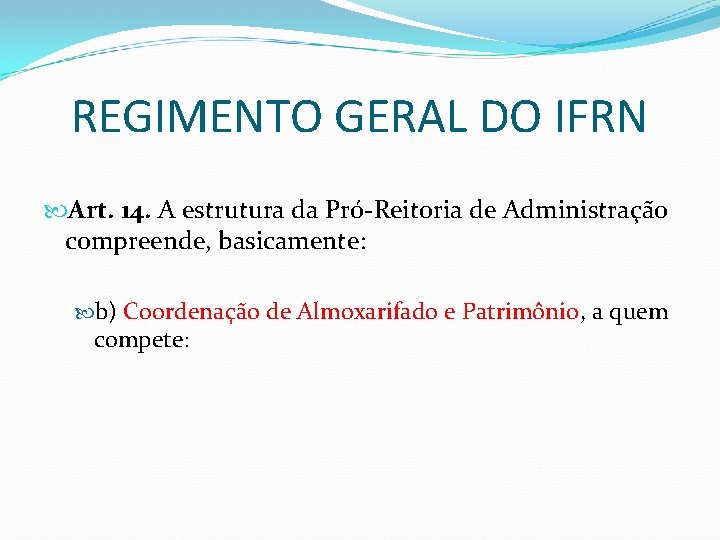 REGIMENTO GERAL DO IFRN

Art. 14. A estrutura da Pró-Reitoria de Administração compreende, basicamente:

b) Coordenação de Almoxarifado e Patrimônio, a quem compete: